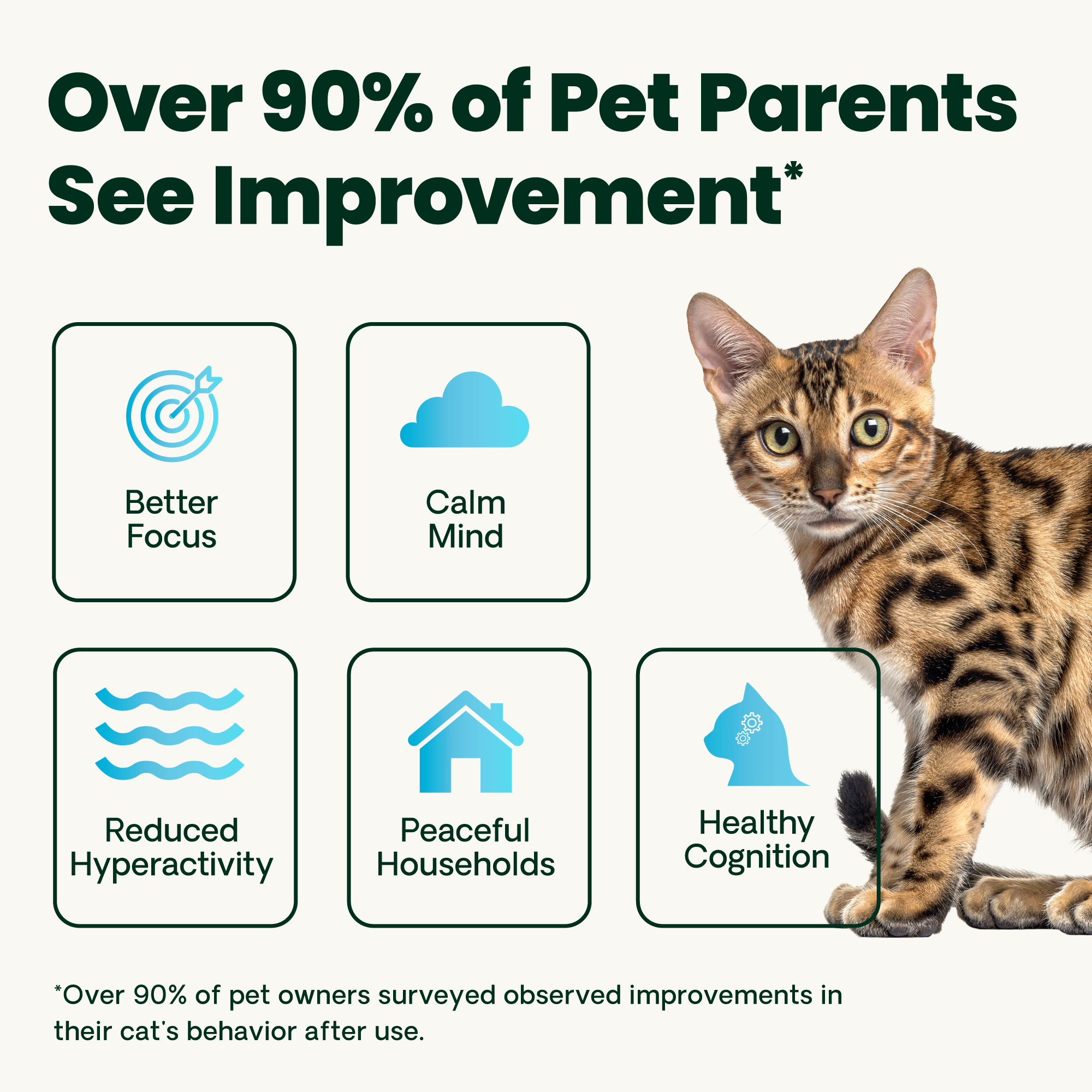 Over 90% of Pet Parents See Improvement*

Better Focus

Calm Mind

Reduced Hyperactivity

Peaceful Households

Healthy Cognition

*Over 90% of pet owners surveyed observed improvements in their cat's behavior after use.